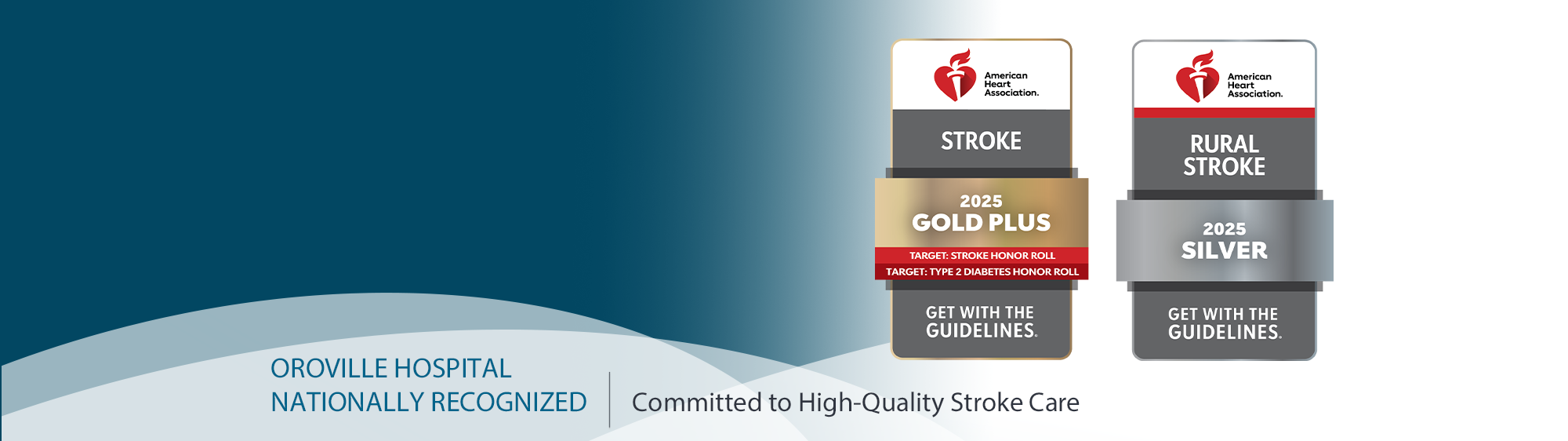 American Heart Association.

STROKE

2025
GOLD PLUS

TARGET: STROKE HONOR ROLL
TARGET: TYPE 2 DIABETES HONOR ROLL

GET WITH THE GUIDELINES.

American Heart Association.

RURAL STROKE

2025
SILVER

GET WITH THE GUIDELINES.

OROVILLE HOSPITAL
NATIONALLY RECOGNIZED

Committed to High-Quality Stroke Care